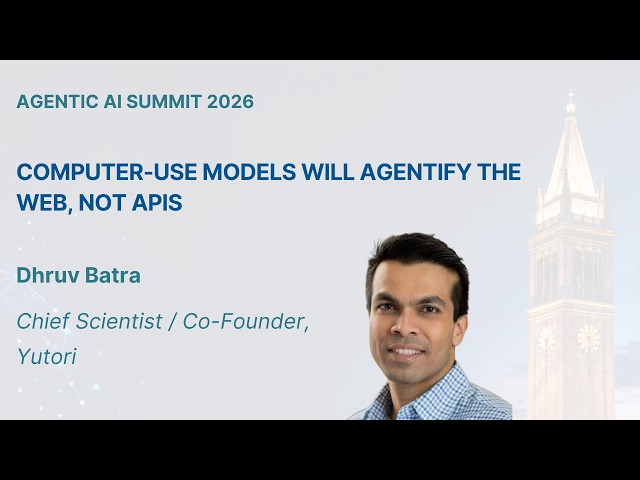 AGENTIC AI SUMMIT 2026

COMPUTER-USE MODELS WILL AGENTIFY THE WEB, NOT APIS

Dhruv Batra

Chief Scientist / Co-Founder, Yutori